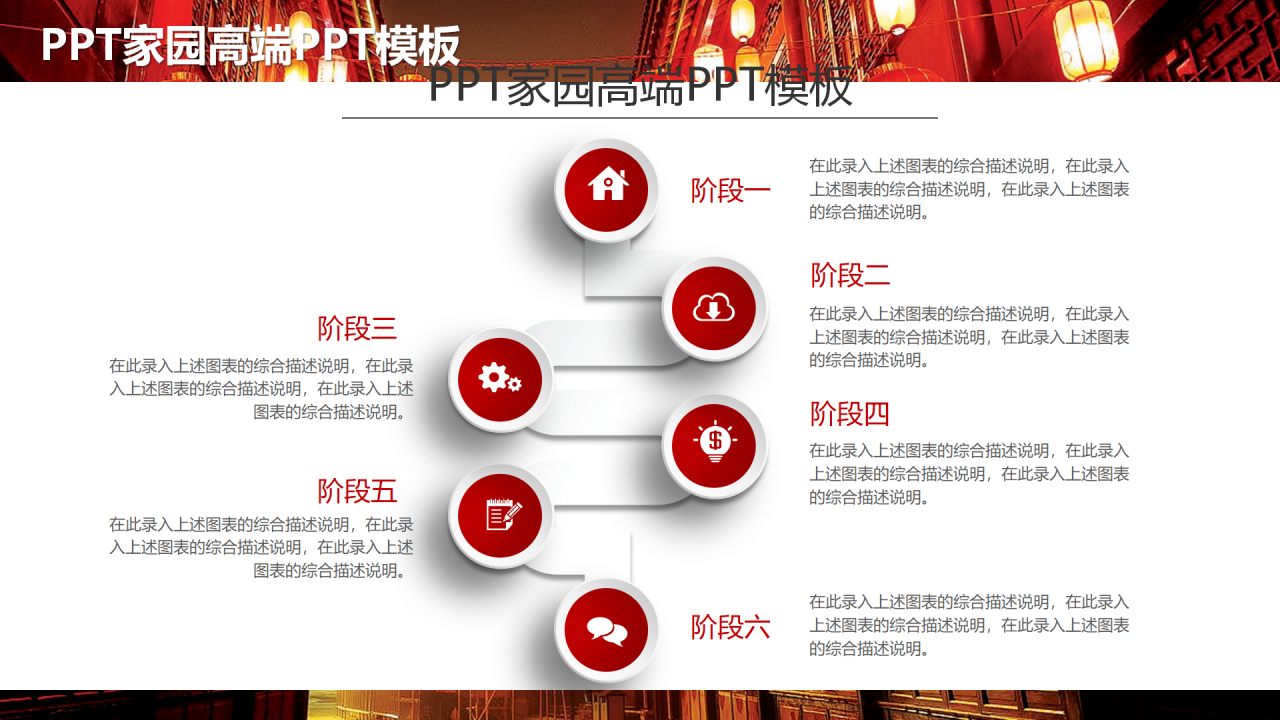 PPT家园高端PPT模板

PPT家园高端PPT模板

阶段一

在此录入上述图表的综合描述说明，在此录入上述图表的综合描述说明，在此录入上述图表的综合描述说明。

阶段二

在此录入上述图表的综合描述说明，在此录入上述图表的综合描述说明，在此录入上述图表的综合描述说明。

阶段三

在此录入上述图表的综合描述说明，在此录入上述图表的综合描述说明，在此录入上述图表的综合描述说明。

阶段四

在此录入上述图表的综合描述说明，在此录入上述图表的综合描述说明，在此录入上述图表的综合描述说明。

阶段五

在此录入上述图表的综合描述说明，在此录入上述图表的综合描述说明，在此录入上述图表的综合描述说明。

阶段六

在此录入上述图表的综合描述说明，在此录入上述图表的综合描述说明，在此录入上述图表的综合描述说明。